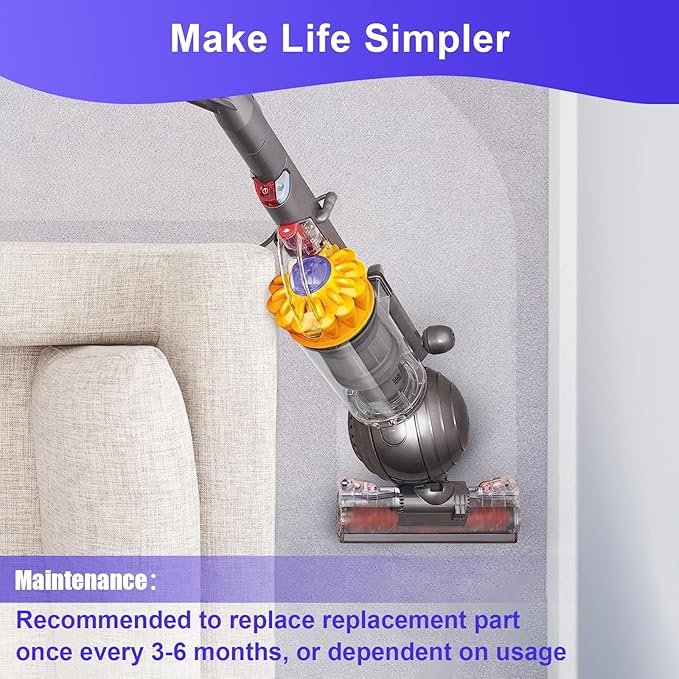 Make Life Simpler

Maintenance：

Recommended to replace replacement part once every 3-6 months, or dependent on usage